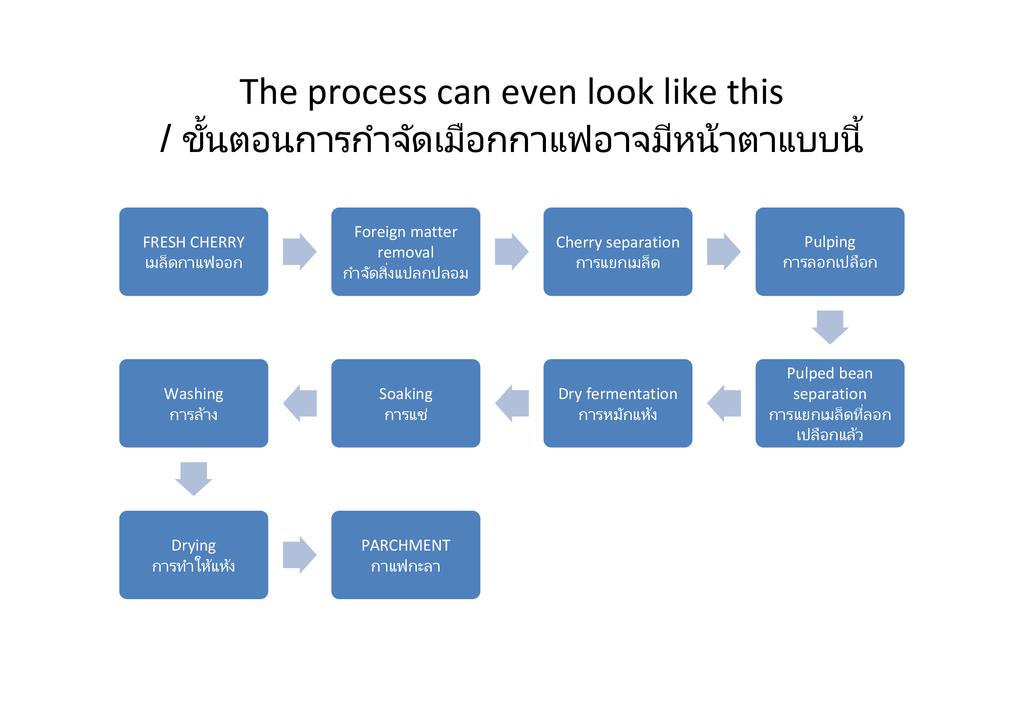 The process can even look like this
/ ขั้นตอนการกำจัดเมือกกาแฟอาจมีหน้าตาแบบนี้

FRESH CHERRY
เมล็ดกาแฟออก

Foreign matter removal
กำจัดสิ่งแปลกปลอม

Cherry separation
การแยกเมล็ด

Pulping
การลอกเปลือก

Pulped bean separation
การแยกเมล็ดที่ลอกเปลือกแล้ว

Dry fermentation
การหมักแห้ง

Soaking
การแช่

Washing
การล้าง

Drying
การทำให้แห้ง

PARCHMENT
กาแฟกะลา